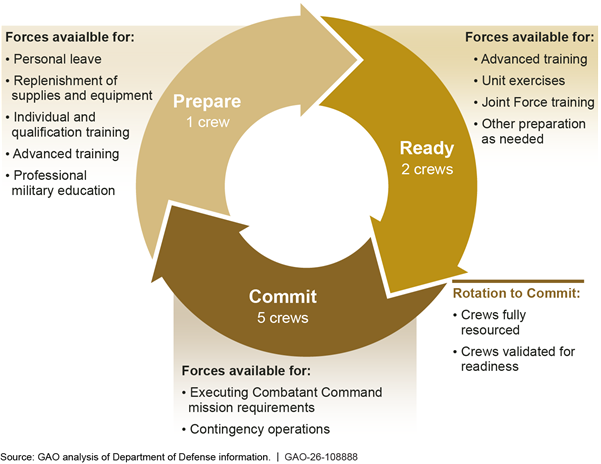 Forces avaialble for:
• Personal leave
• Replenishment of supplies and equipment
• Individual and qualification training
• Advanced training
• Professional military education

Prepare
1 crew

Forces available for:
• Advanced training
• Unit exercises
• Joint Force training
• Other preparation as needed

Ready
2 crews

Commit
5 crews

Rotation to Commit:
• Crews fully resourced
• Crews validated for readiness

Forces available for:
• Executing Combatant Command mission requirements
• Contingency operations

Source: GAO analysis of Department of Defense information. | GAO-26-108888